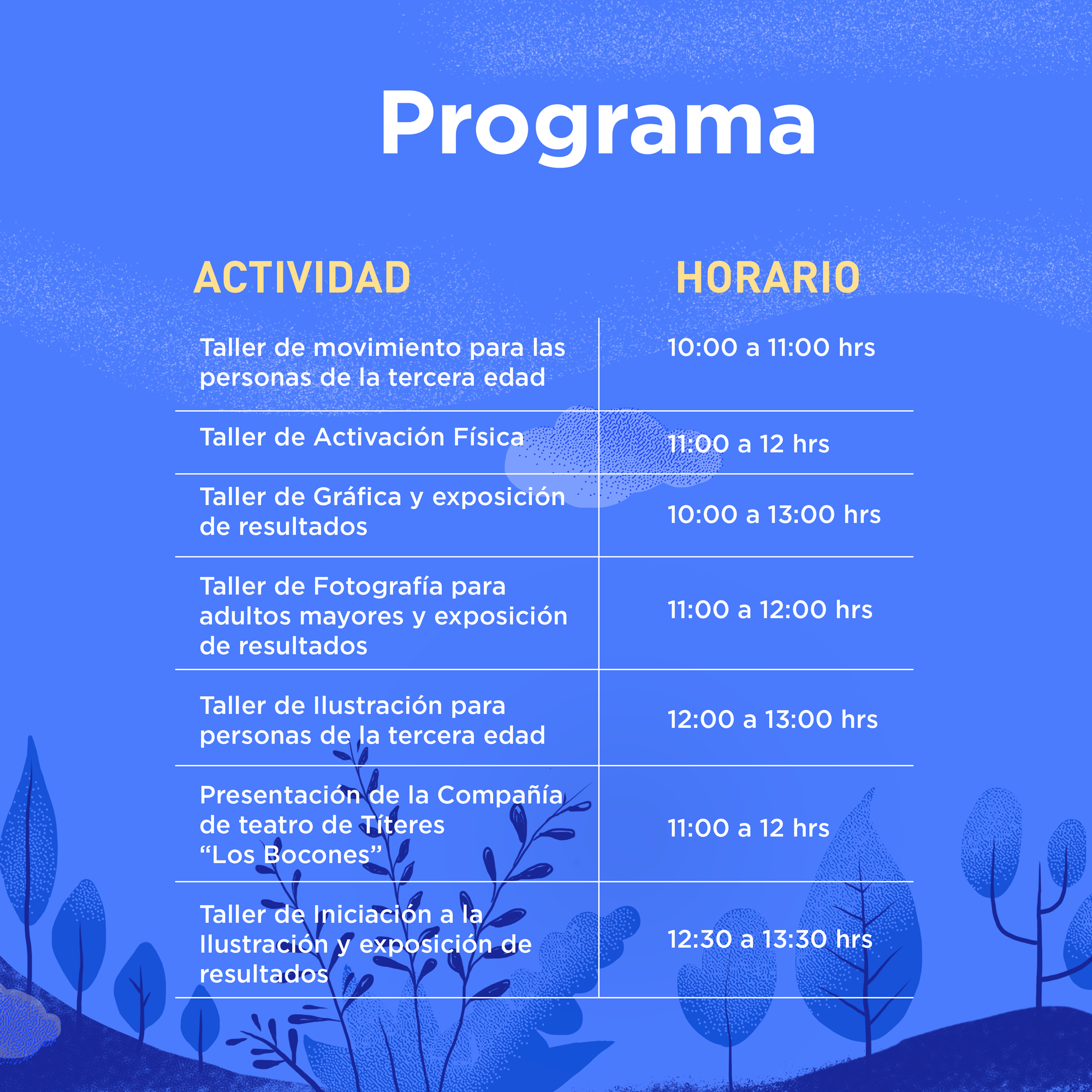 Programa

| ACTIVIDAD | HORARIO |
|---|---|
| Taller de movimiento para las personas de la tercera edad | 10:00 a 11:00 hrs |
| Taller de Activación Física | 11:00 a 12 hrs |
| Taller de Gráfica y exposición de resultados | 10:00 a 13:00 hrs |
| Taller de Fotografía para adultos mayores y exposición de resultados | 11:00 a 12:00 hrs |
| Taller de Ilustración para personas de la tercera edad | 12:00 a 13:00 hrs |
| Presentación de la Compañía de teatro de Títeres “Los Bocones” | 11:00 a 12 hrs |
| Taller de Iniciación a la Ilustración y exposición de resultados | 12:30 a 13:30 hrs |